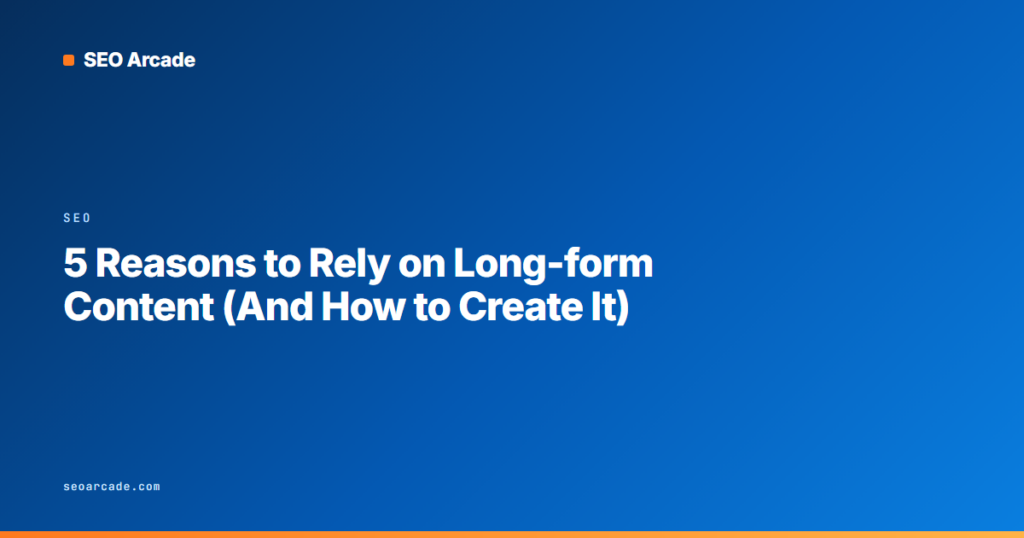 SEO Arcade

SEO

5 Reasons to Rely on Long-form Content (And How to Create It)

seoarcade.com